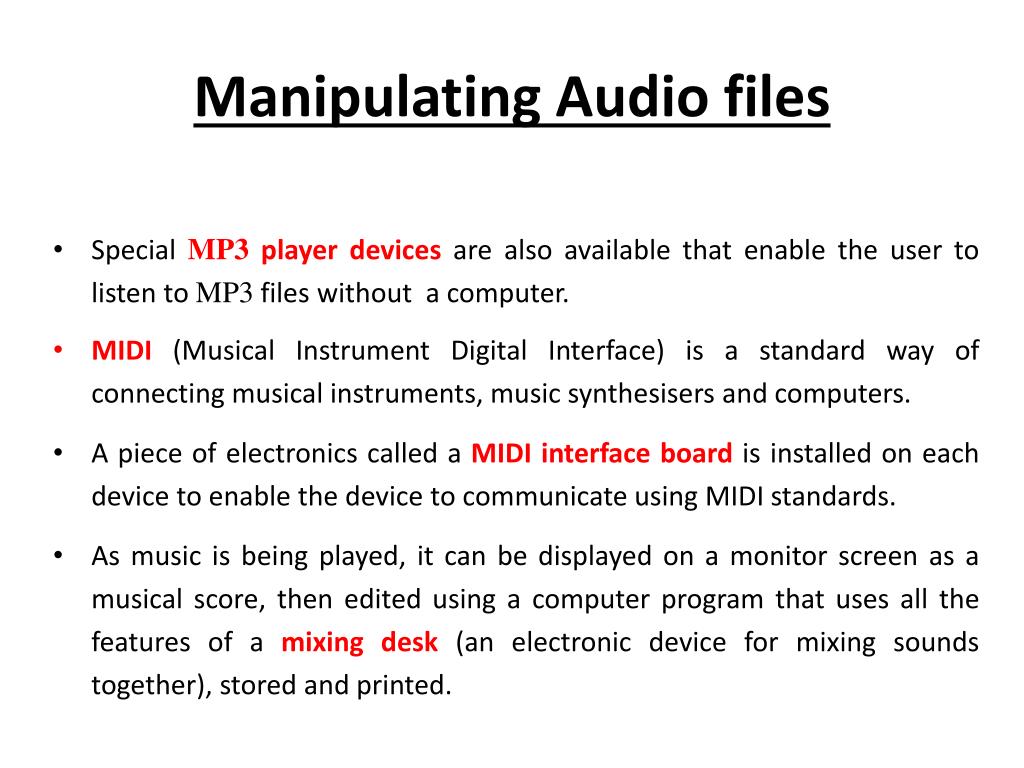 Manipulating Audio files

• Special MP3 player devices are also available that enable the user to listen to MP3 files without a computer.

• MIDI (Musical Instrument Digital Interface) is a standard way of connecting musical instruments, music synthesisers and computers.

• A piece of electronics called a MIDI interface board is installed on each device to enable the device to communicate using MIDI standards.

• As music is being played, it can be displayed on a monitor screen as a musical score, then edited using a computer program that uses all the features of a mixing desk (an electronic device for mixing sounds together), stored and printed.